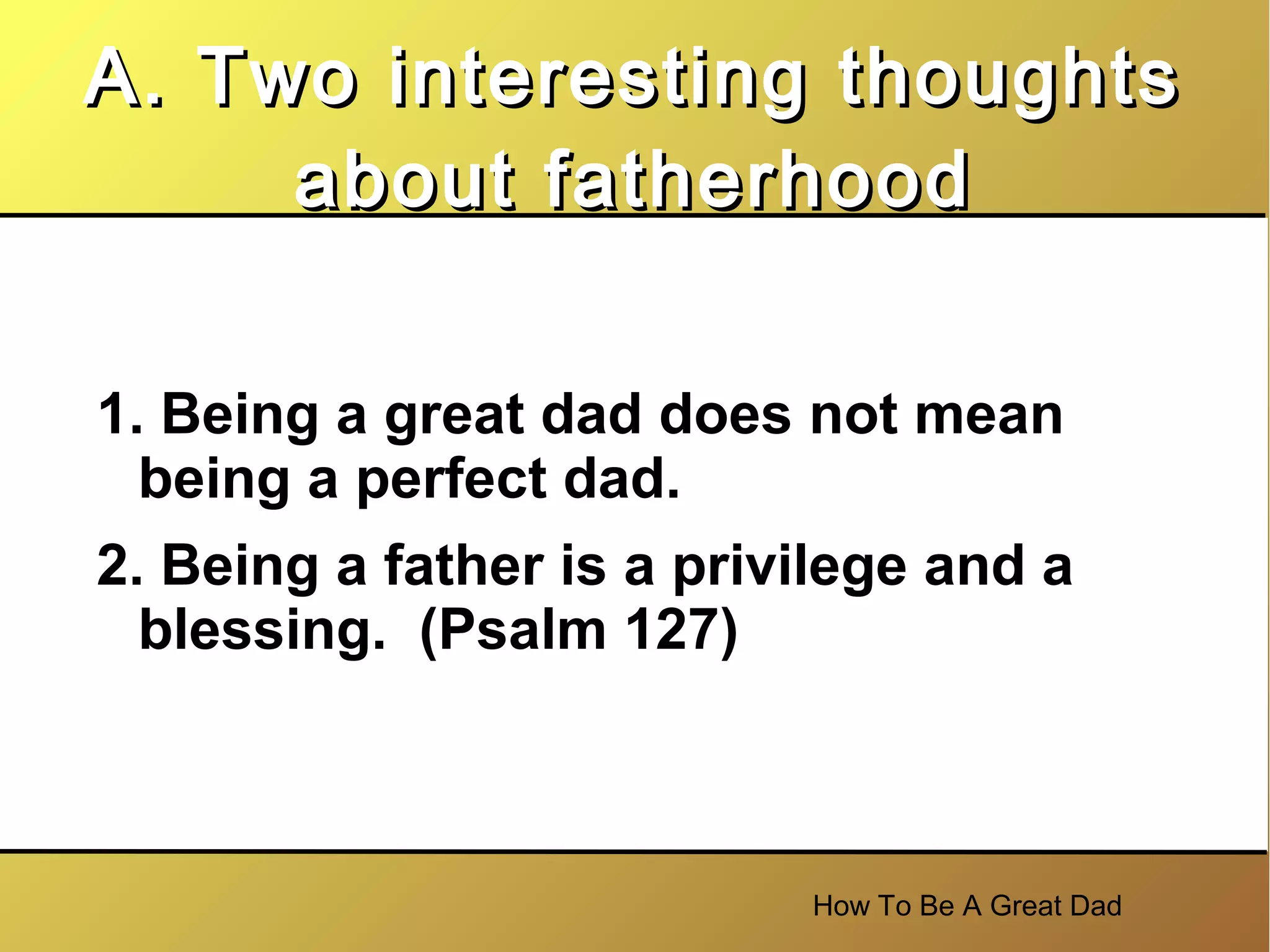 A. Two interesting thoughts about fatherhood

1. Being a great dad does not mean being a perfect dad.

2. Being a father is a privilege and a blessing. (Psalm 127)

How To Be A Great Dad